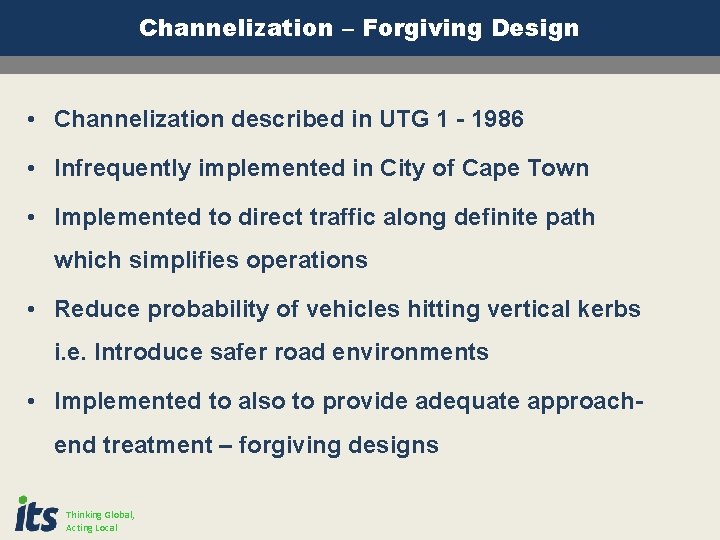 Channelization – Forgiving Design

• Channelization described in UTG 1 - 1986
• Infrequently implemented in City of Cape Town
• Implemented to direct traffic along definite path which simplifies operations
• Reduce probability of vehicles hitting vertical kerbs i.e. Introduce safer road environments
• Implemented to also to provide adequate approach-end treatment – forgiving designs

its Thinking Global, Acting Local